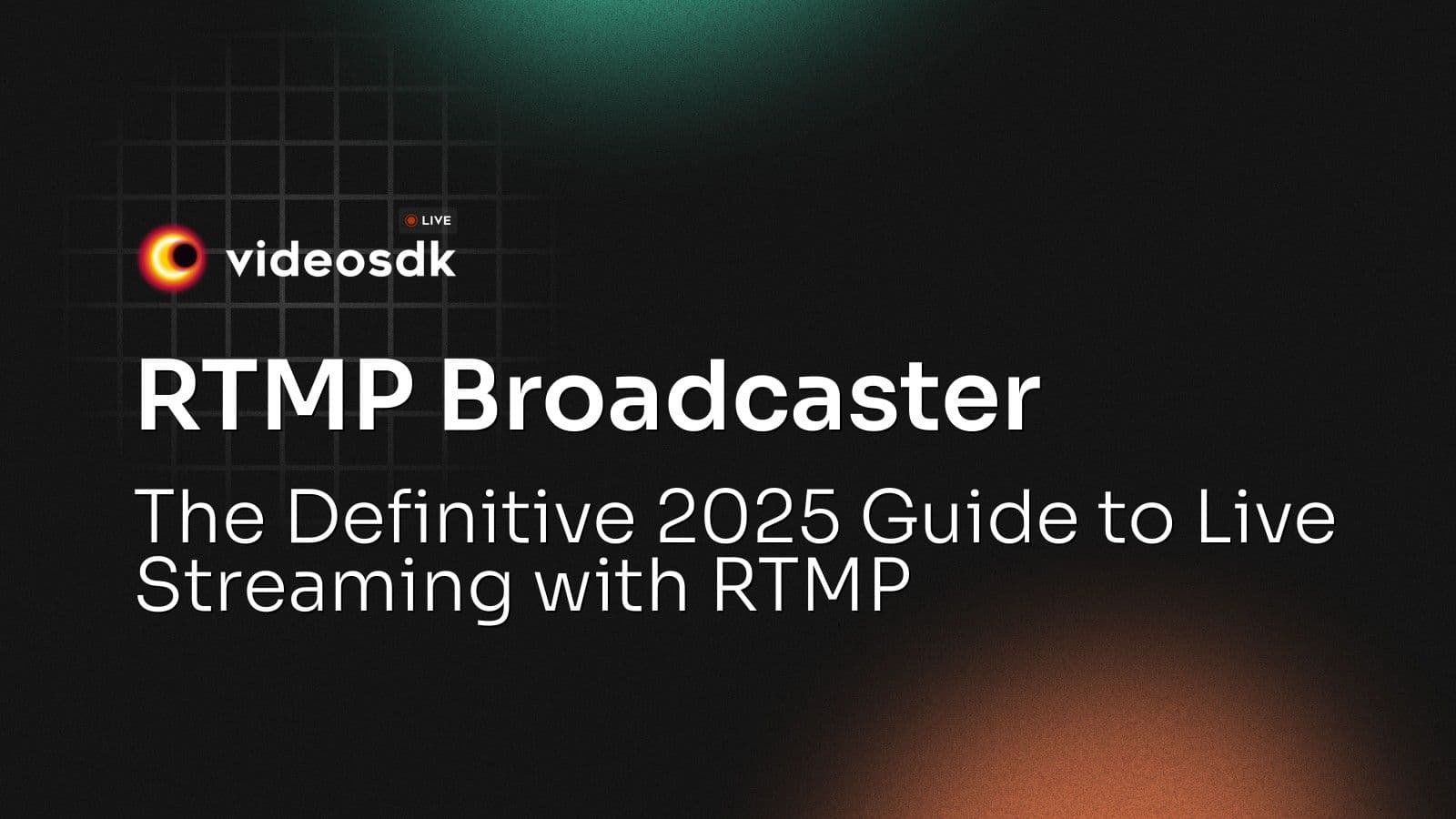 LIVE

videosdk

RTMP Broadcaster

The Definitive 2025 Guide to Live Streaming with RTMP